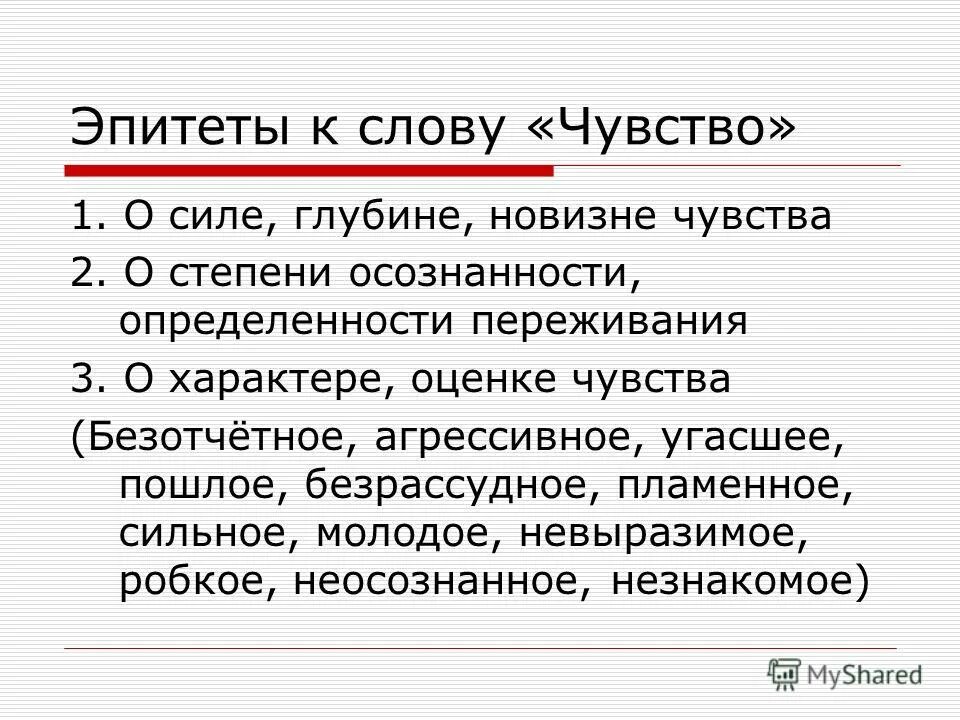 Эпитеты к слову «Чувство»

1. О силе, глубине, новизне чувства

2. О степени осознанности, определенности переживания

3. О характере, оценке чувства

(Безотчётное, агрессивное, угасшее, пошлое, безрассудное, пламенное, сильное, молодое, невыразимое, робкое, неосознанное, незнакомое)

MyShared